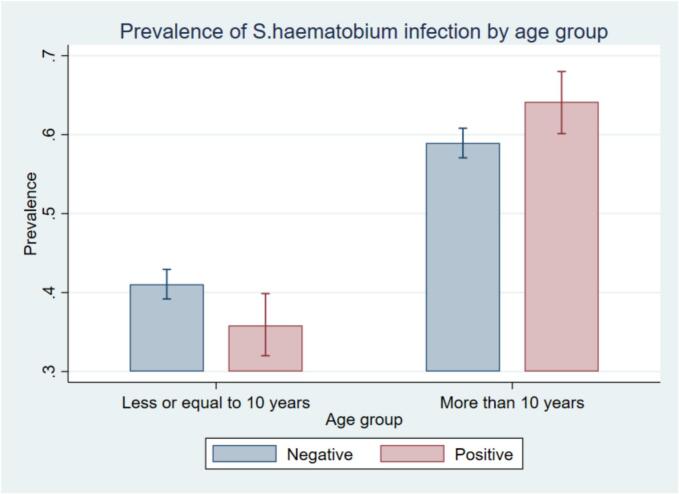 Prevalence of S.haematobium infection by age group

Prevalence

.7
.6
.5
.4
.3

Less or equal to 10 years
More than 10 years

Age group

Negative
Positive